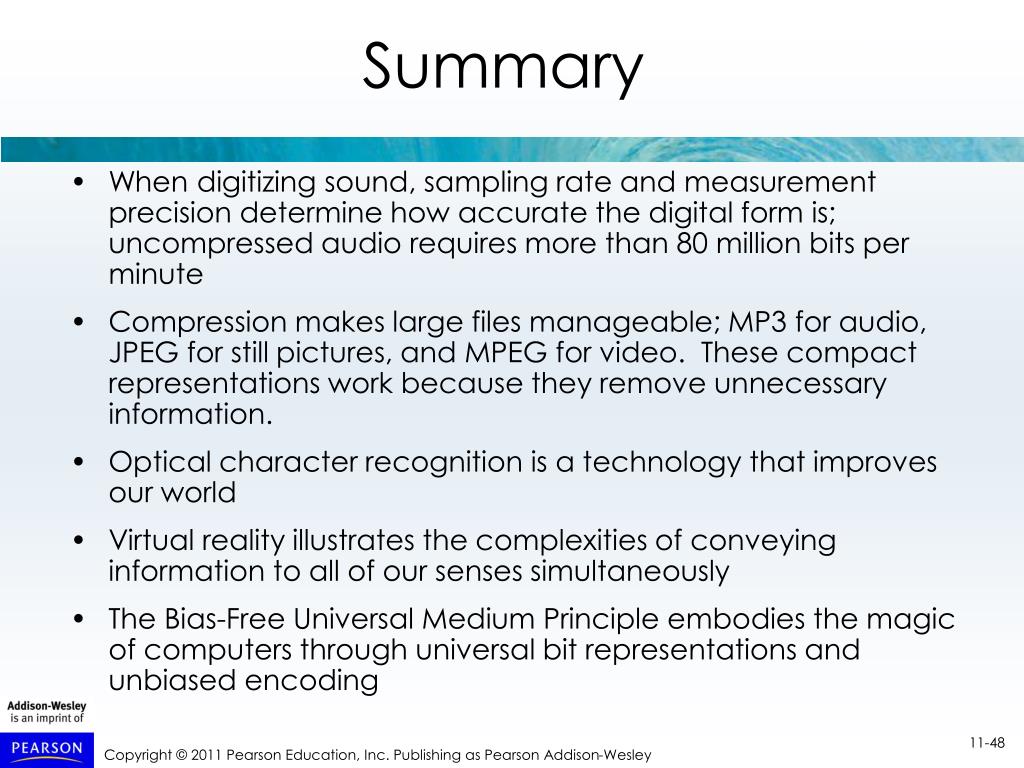 Summary

• When digitizing sound, sampling rate and measurement precision determine how accurate the digital form is; uncompressed audio requires more than 80 million bits per minute

• Compression makes large files manageable; MP3 for audio, JPEG for still pictures, and MPEG for video. These compact representations work because they remove unnecessary information.

• Optical character recognition is a technology that improves our world

• Virtual reality illustrates the complexities of conveying information to all of our senses simultaneously

• The Bias-Free Universal Medium Principle embodies the magic of computers through universal bit representations and unbiased encoding

Addison-Wesley is an imprint of

PEARSON

Copyright © 2011 Pearson Education, Inc. Publishing as Pearson Addison-Wesley

11-48